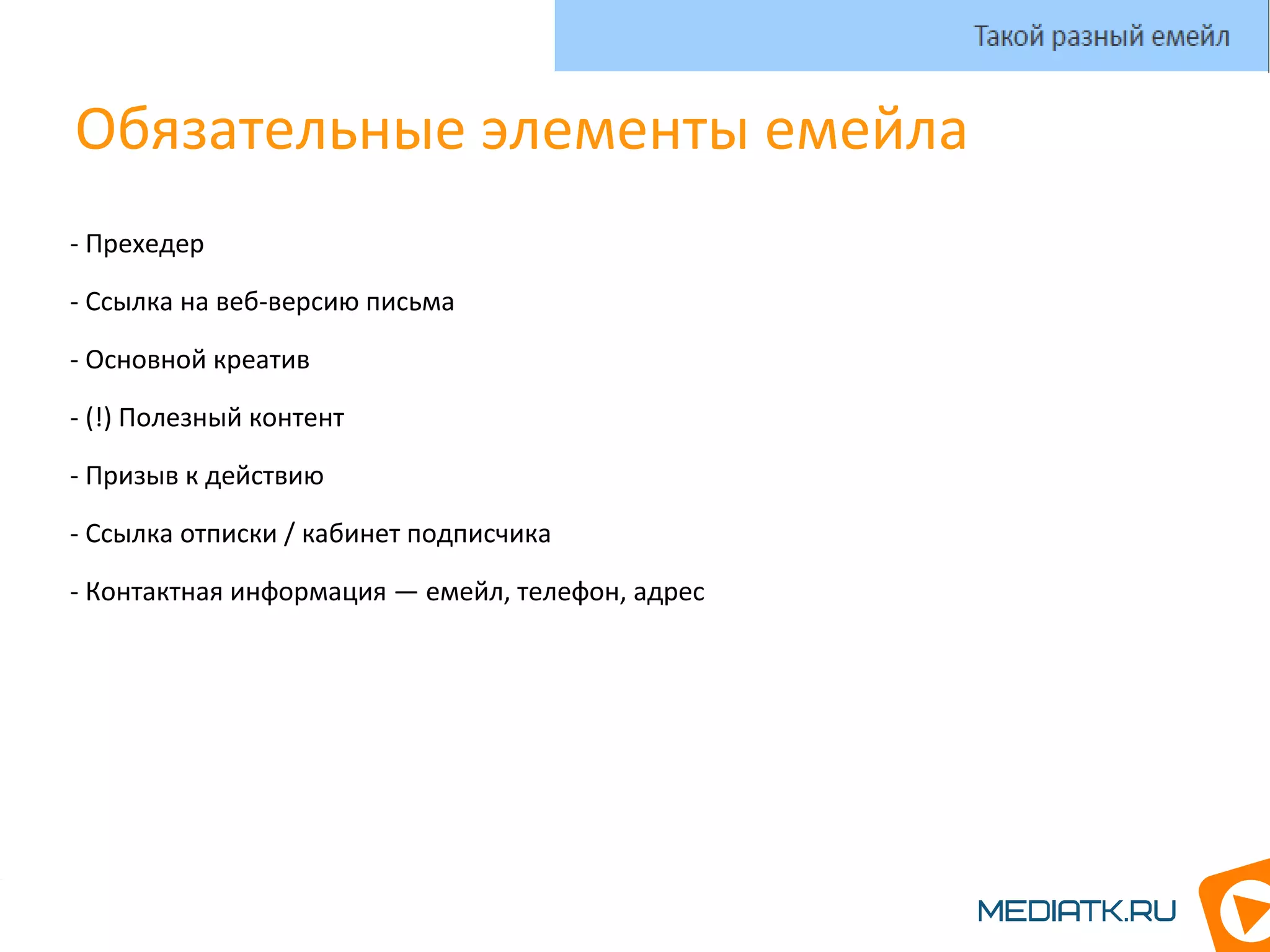 Такой разный емейл

Обязательные элементы емейла

- Прехедер

- Ссылка на веб-версию письма

- Основной креатив

- (!) Полезный контент

- Призыв к действию

- Ссылка отписки / кабинет подписчика

- Контактная информация — емейл, телефон, адрес

MEDIATK.RU